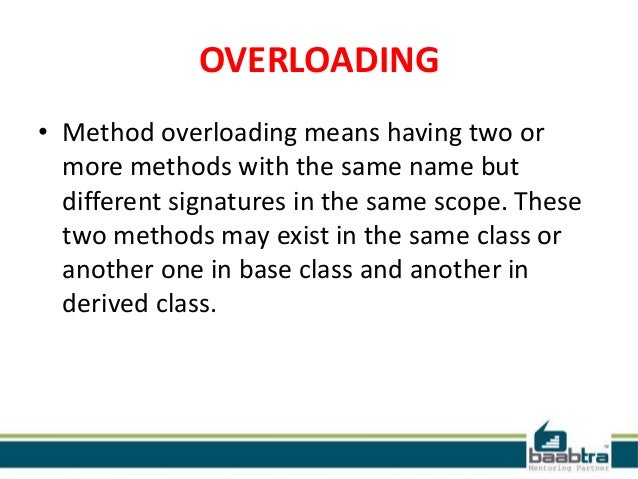 OVERLOADING

• Method overloading means having two or more methods with the same name but different signatures in the same scope. These two methods may exist in the same class or another one in base class and another in derived class.

baabtra™
Mentoring Partner